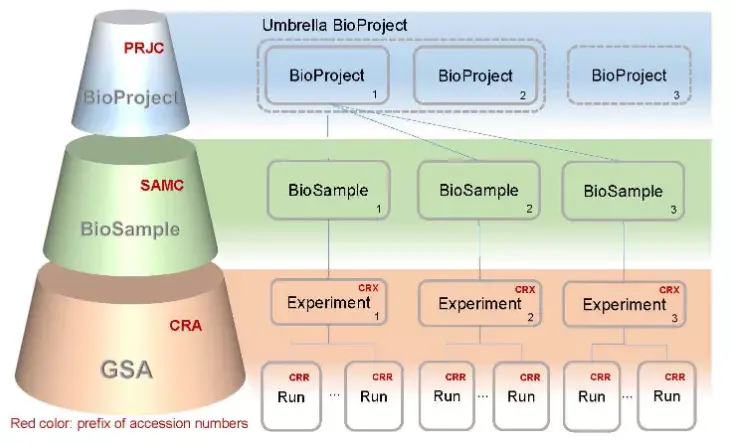 PRJC
BioProject

SAMC
BioSample

CRA
GSA

Red color: prefix of accession numbers

Umbrella BioProject

BioProject 1
BioProject 2
BioProject 3

BioSample 1
BioSample 2
BioSample 3

CRX
Experiment 1
CRX
Experiment 2
CRX
Experiment 3

CRR
Run
...
CRR
Run
CRR
Run
...
CRR
Run
CRR
Run
...
CRR
Run